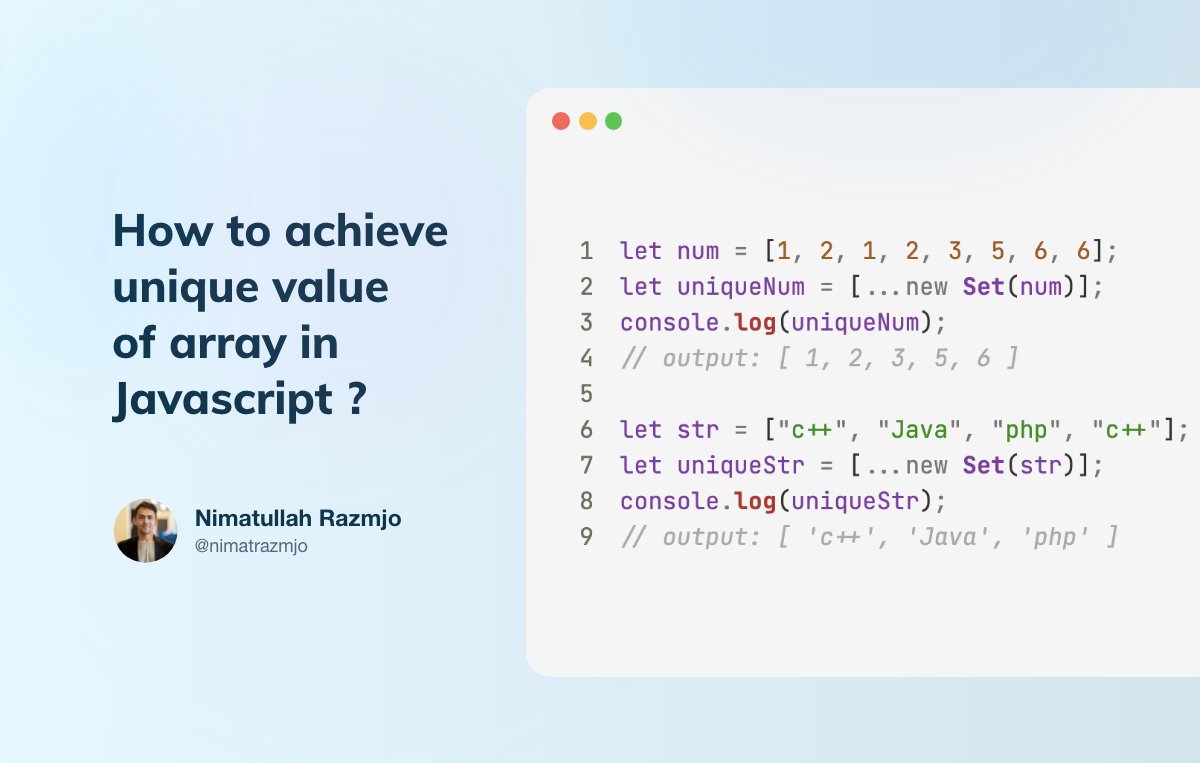 How to achieve unique value of array in Javascript ?

Nimatullah Razmjo
@nimatrazmjo

1 let num = [1, 2, 1, 2, 3, 5, 6, 6];
2 let uniqueNum = [...new Set(num)];
3 console.log(uniqueNum);
4 // output: [ 1, 2, 3, 5, 6 ]
5
6 let str = ["c++", "Java", "php", "c++"];
7 let uniqueStr = [...new Set(str)];
8 console.log(uniqueStr);
9 // output: [ 'c++', 'Java', 'php' ]